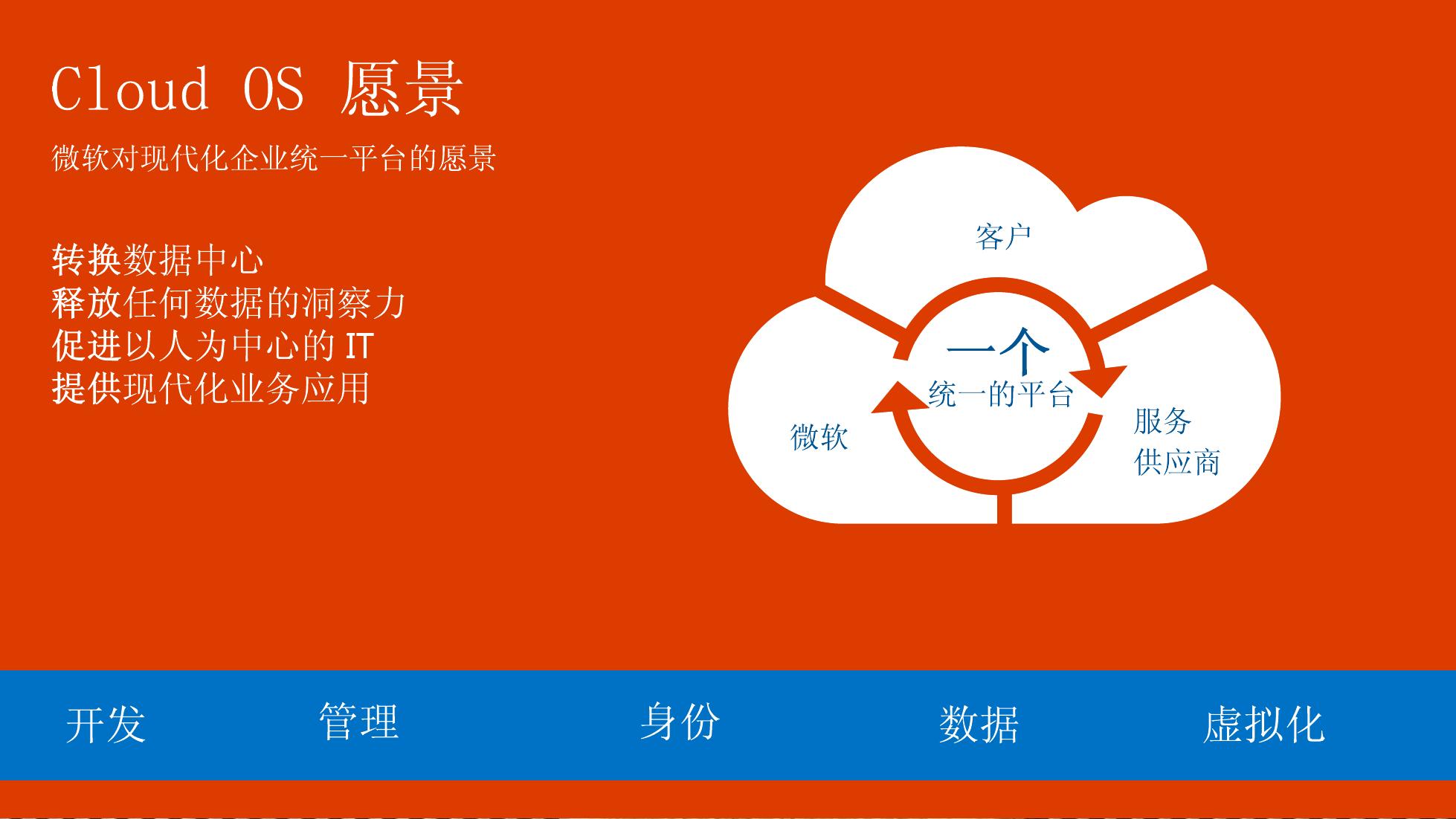 Cloud OS 愿景

微软对现代化企业统一平台的愿景

转换数据中心
释放任何数据的洞察力
促进以人为中心的 IT
提供现代化业务应用

客户

一个
统一的平台

微软

服务
供应商

开发

管理

身份

数据

虚拟化